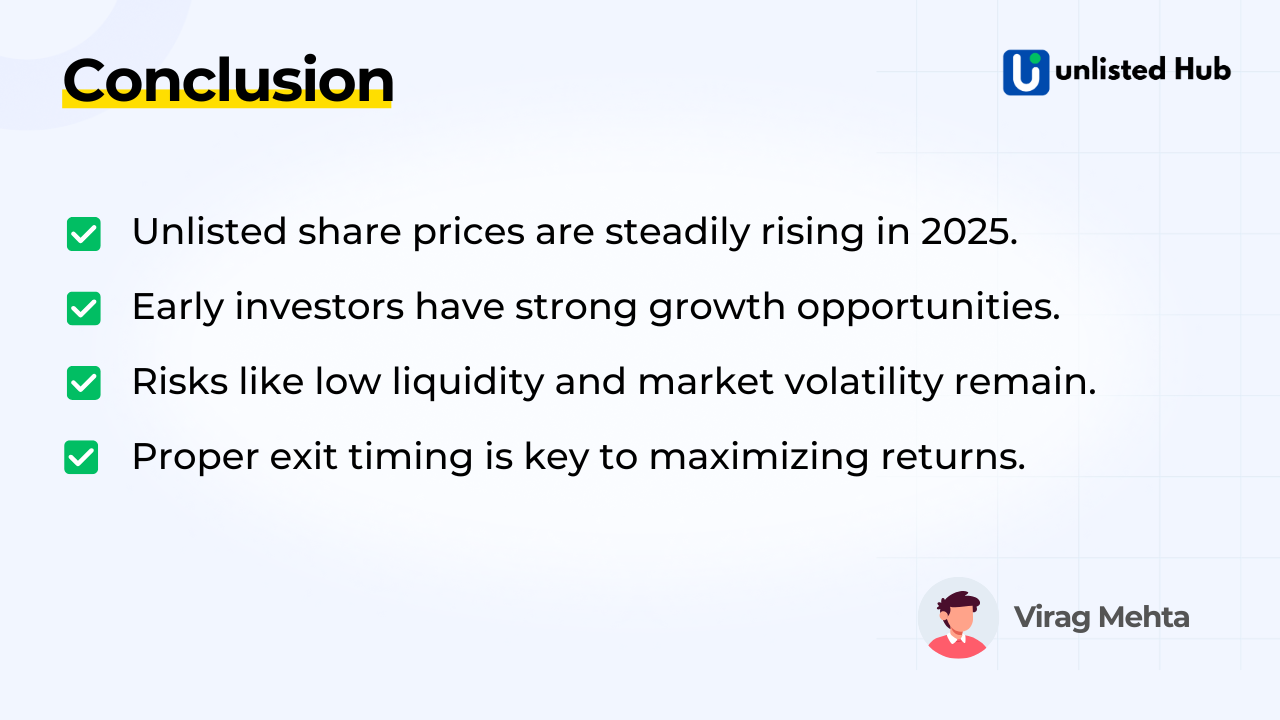 Conclusion

unlisted Hub

Unlisted share prices are steadily rising in 2025.

Early investors have strong growth opportunities.

Risks like low liquidity and market volatility remain.

Proper exit timing is key to maximizing returns.

Virag Mehta